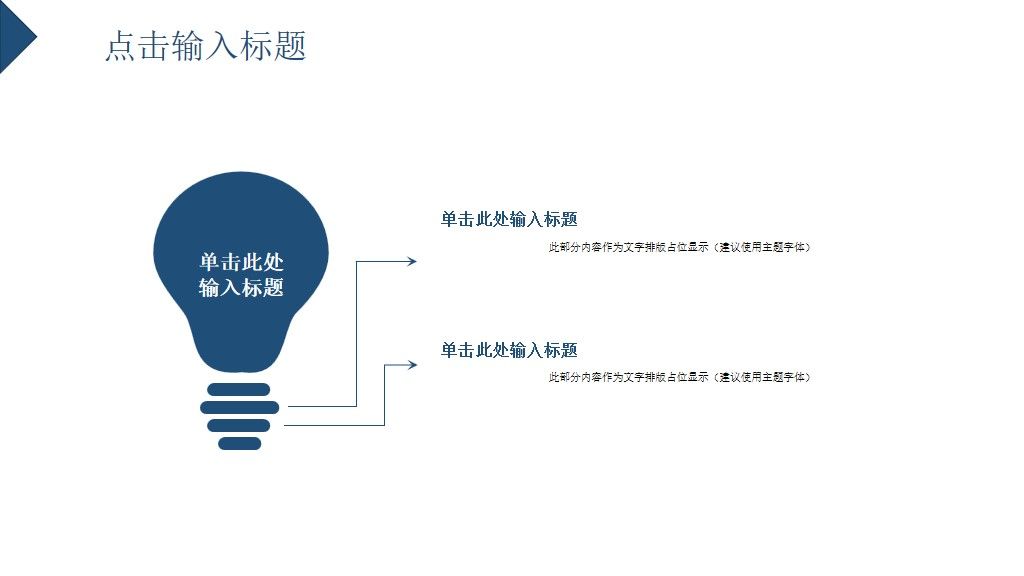 点击输入标题

单击此处输入标题

单击此处输入标题

此部分内容作为文字排版占位显示（建议使用主题字体）

单击此处输入标题

此部分内容作为文字排版占位显示（建议使用主题字体）